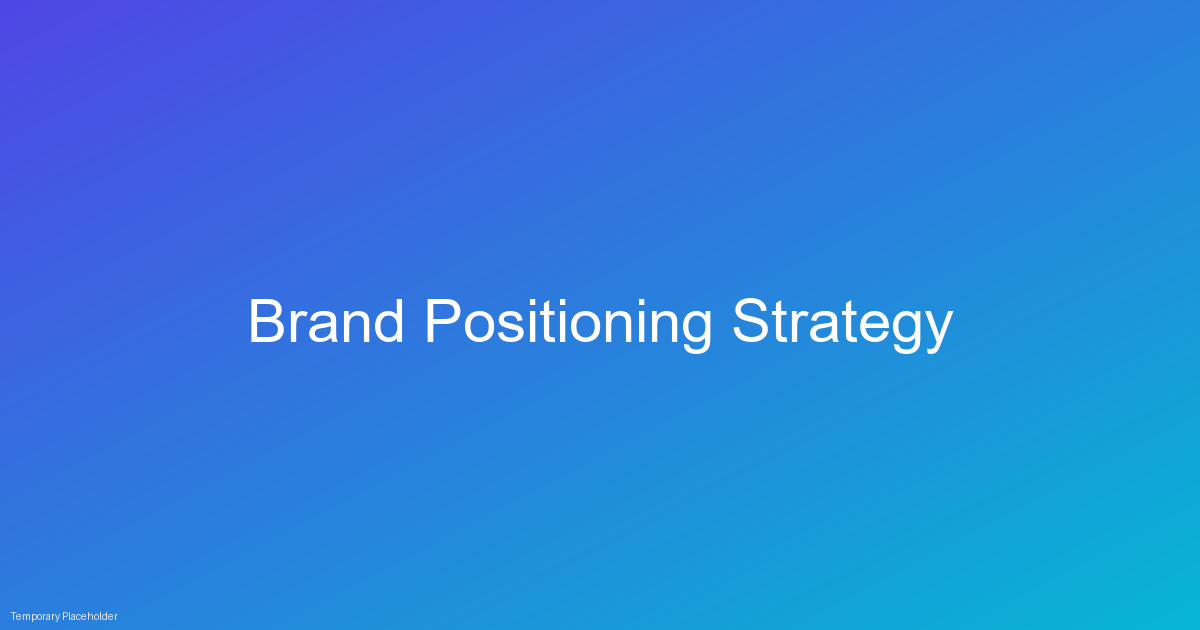 Brand Positioning Strategy

Temporary Placeholder